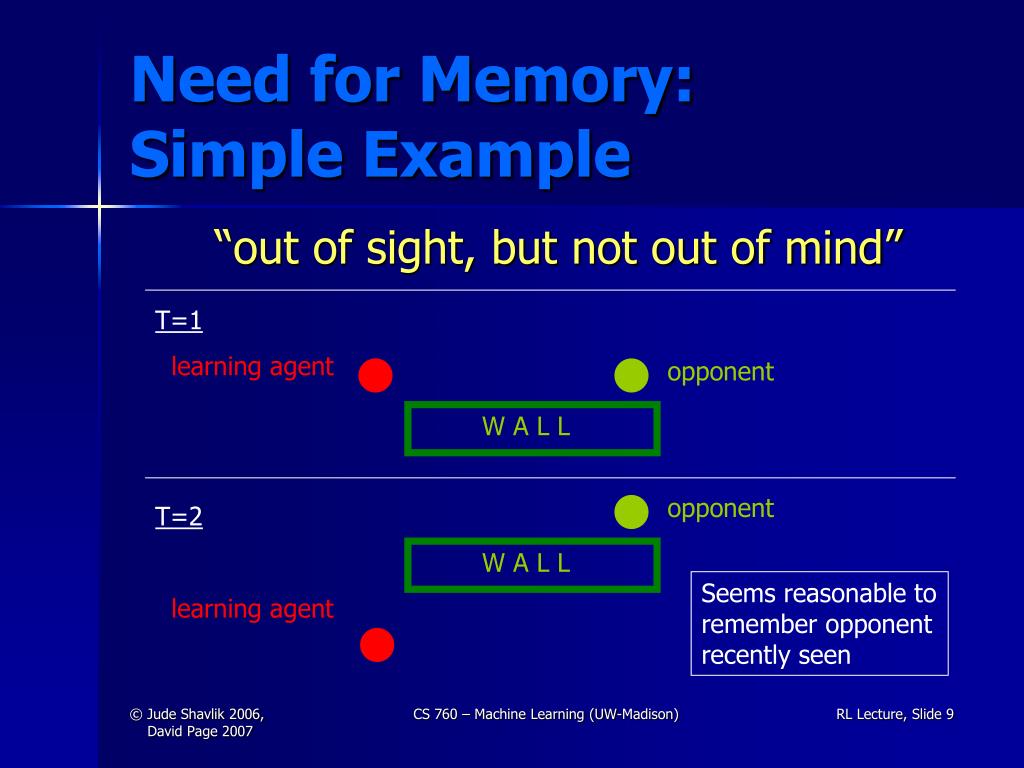 Need for Memory:
Simple Example

“out of sight, but not out of mind”

T=1

learning agent

opponent

W A L L

T=2

opponent

W A L L

learning agent

Seems reasonable to remember opponent recently seen

© Jude Shavlik 2006, David Page 2007

CS 760 – Machine Learning (UW-Madison)

RL Lecture, Slide 9